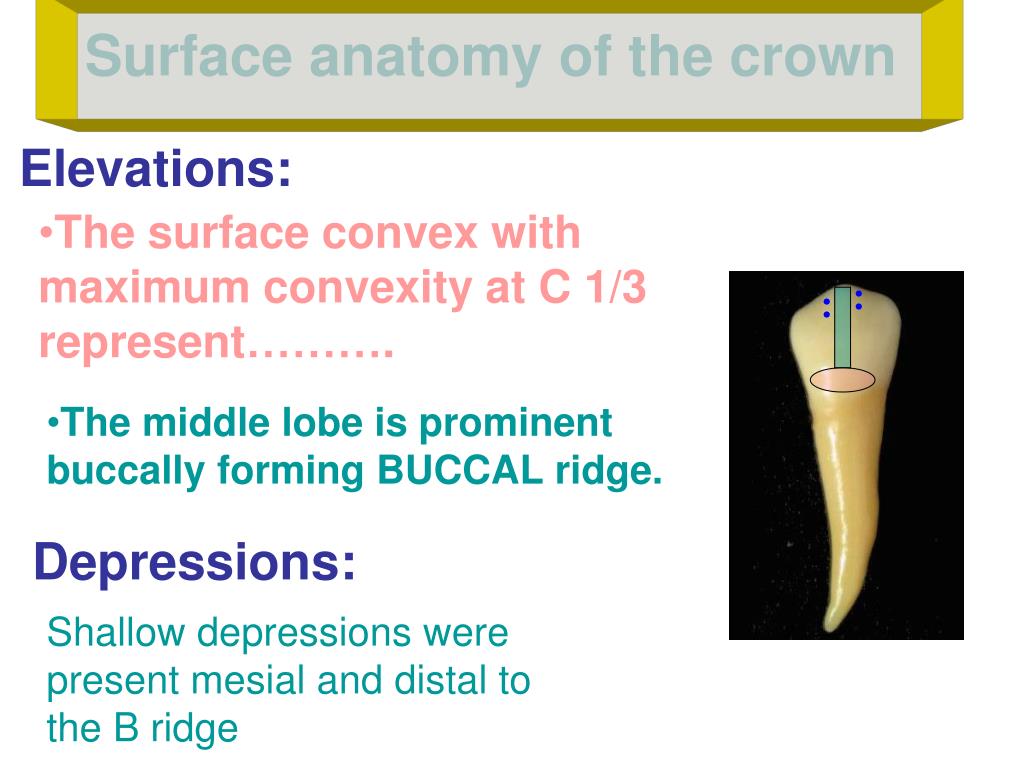 Surface anatomy of the crown

Elevations:

•The surface convex with maximum convexity at C 1/3 represent……….

•The middle lobe is prominent buccally forming BUCCAL ridge.

Depressions:

Shallow depressions were present mesial and distal to the B ridge